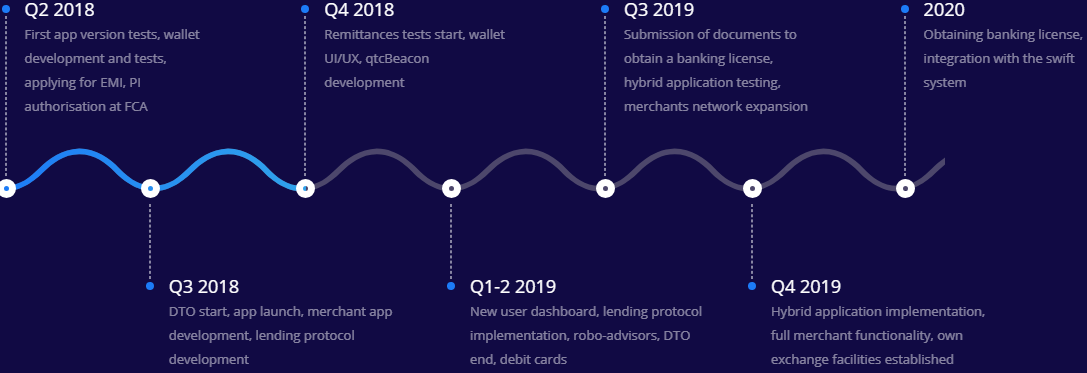 Q2 2018
First app version tests, wallet development and tests, applying for EMI, PI authorisation at FCA

Q4 2018
Remittances tests start, wallet UI/UX, qtcBeacon development

Q3 2019
Submission of documents to obtain a banking license, hybrid application testing, merchants network expansion

2020
Obtaining banking license, integration with the swift system

Q3 2018
DTO start, app launch, merchant app development, lending protocol development

Q1-2 2019
New user dashboard, lending protocol implementation, robo-advisors, DTO end, debit cards

Q4 2019
Hybrid application implementation, full merchant functionality, own exchange facilities established